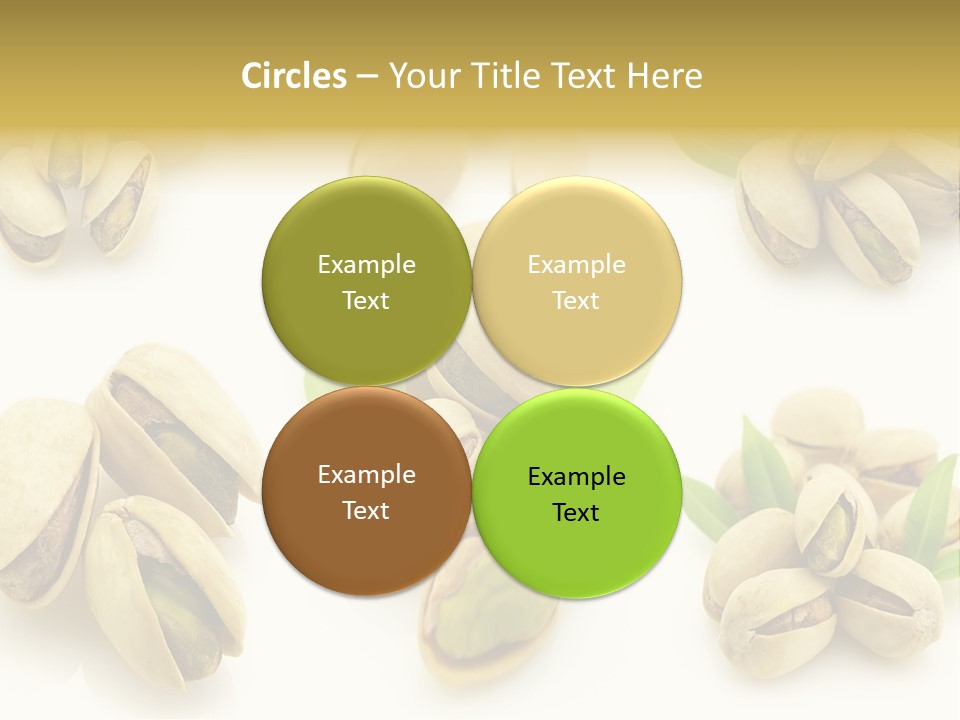 Circles – Your Title Text Here

Example Text

Example Text

Example Text

Example Text